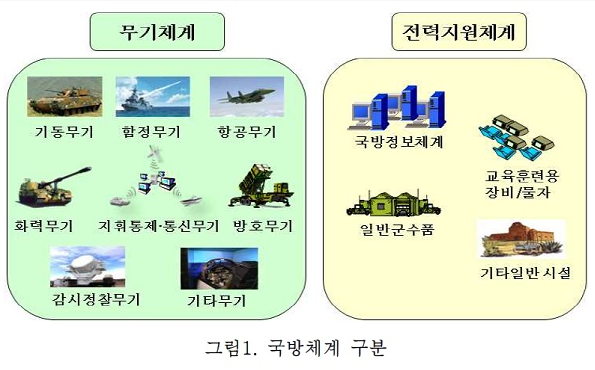 무기체계

기동무기
함정무기
항공무기
화력무기
지휘통제·통신무기
방호무기
감시정찰무기
기타무기

전력지원체계

국방정보체계
교육훈련용 장비/물자
일반군수품
기타일반시설

그림1. 국방체계 구분